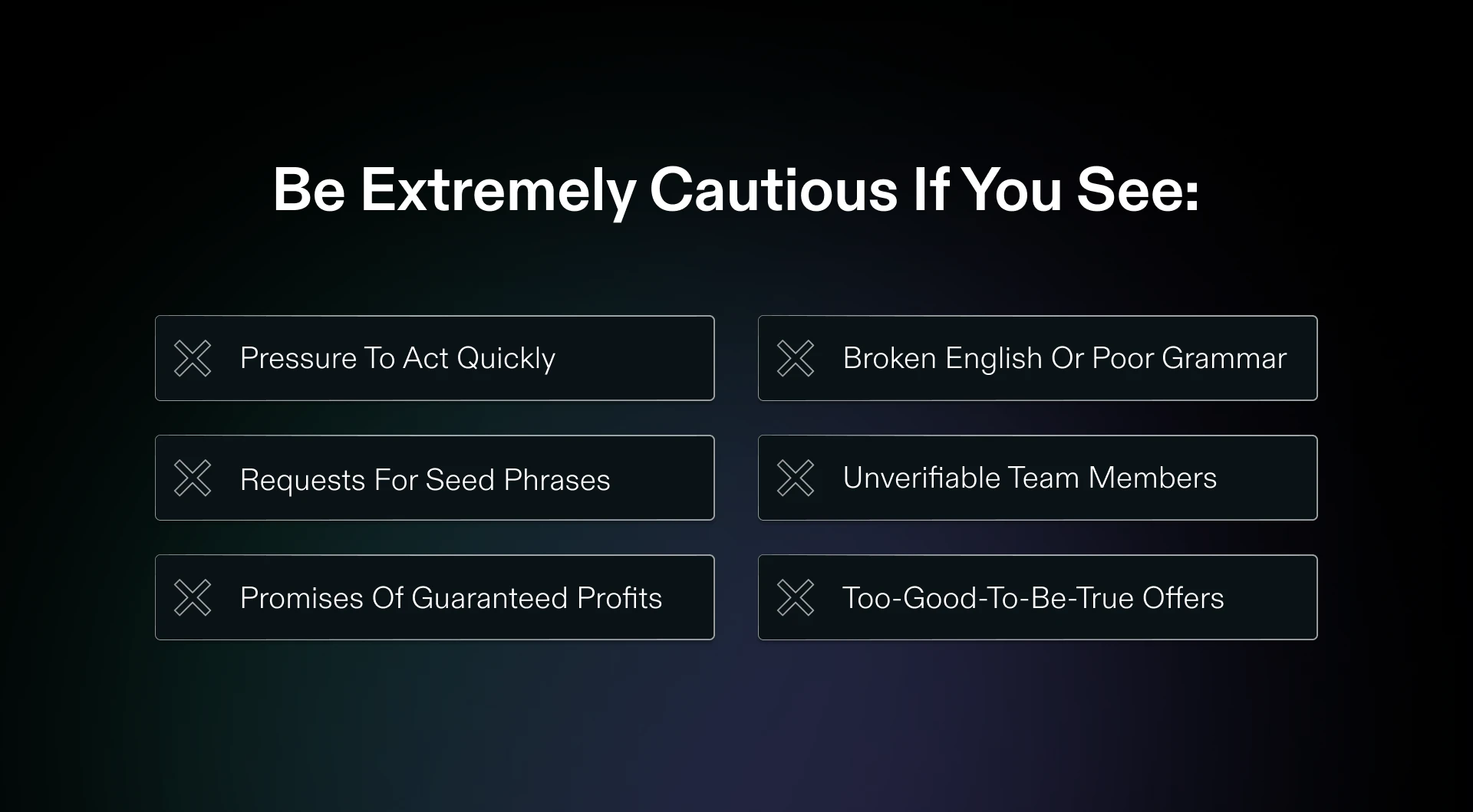 Be Extremely Cautious If You See:

Pressure To Act Quickly

Requests For Seed Phrases

Promises Of Guaranteed Profits

Broken English Or Poor Grammar

Unverifiable Team Members

Too-Good-To-Be-True Offers